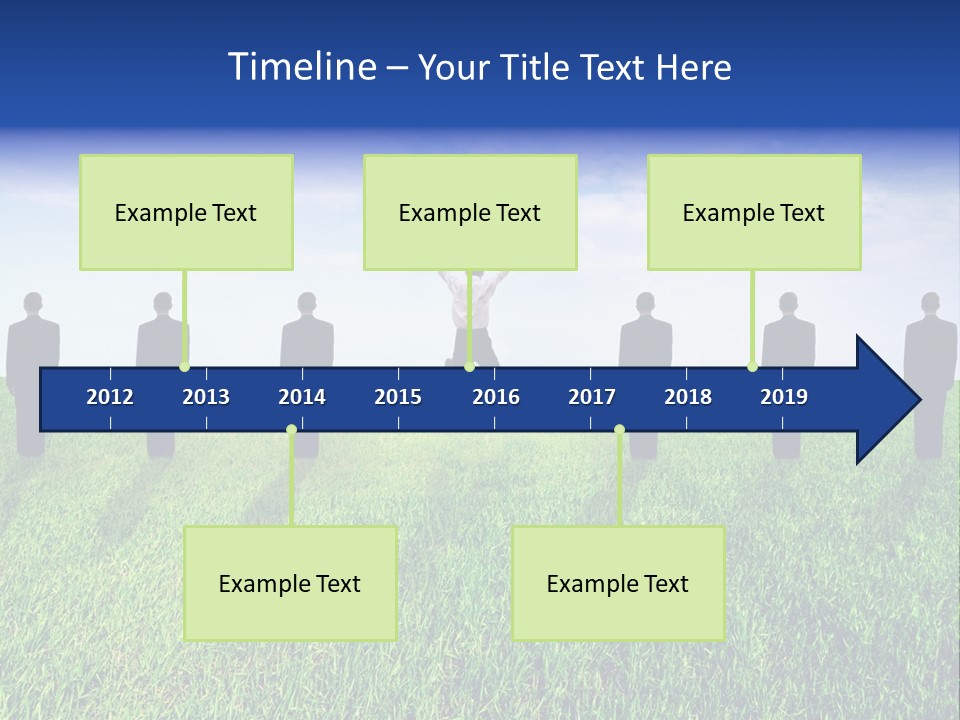 Timeline – Your Title Text Here

Example Text

Example Text

Example Text

2012 2013 2014 2015 2016 2017 2018 2019

Example Text

Example Text